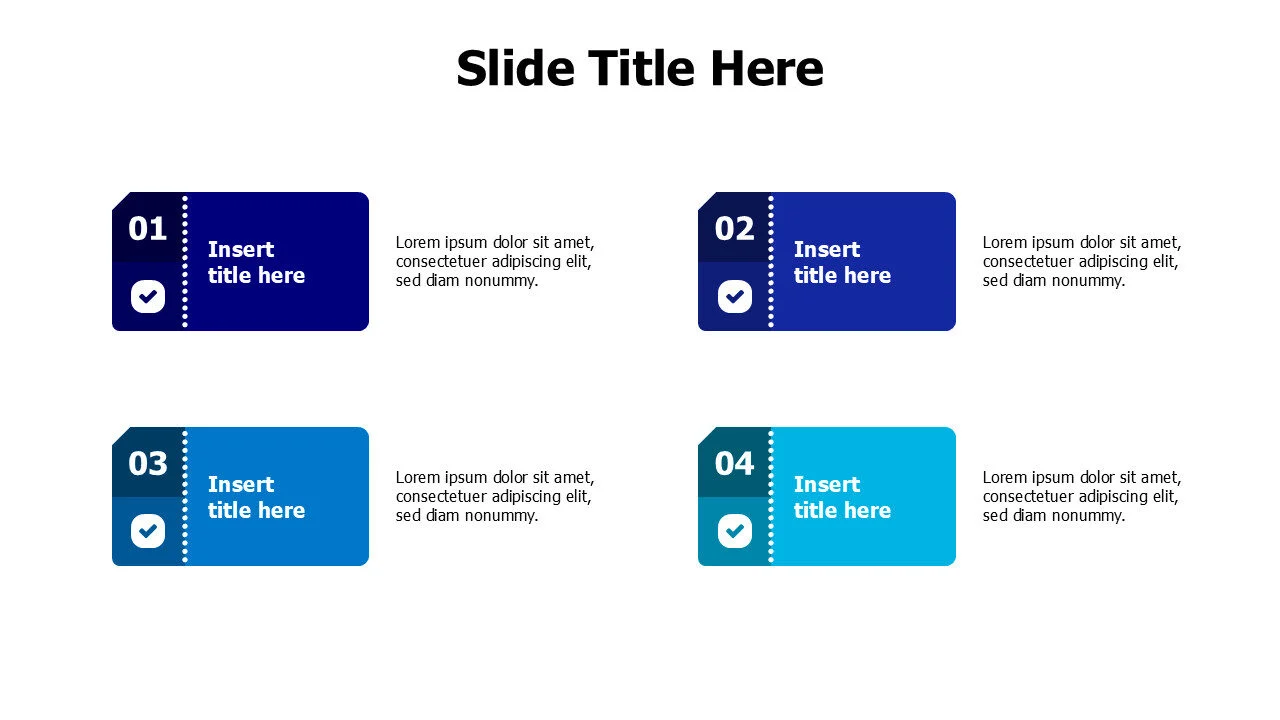 Slide Title Here

01

Insert title here

Lorem ipsum dolor sit amet, consectetuer adipiscing elit, sed diam nonummy.

02

Insert title here

Lorem ipsum dolor sit amet, consectetuer adipiscing elit, sed diam nonummy.

03

Insert title here

Lorem ipsum dolor sit amet, consectetuer adipiscing elit, sed diam nonummy.

04

Insert title here

Lorem ipsum dolor sit amet, consectetuer adipiscing elit, sed diam nonummy.